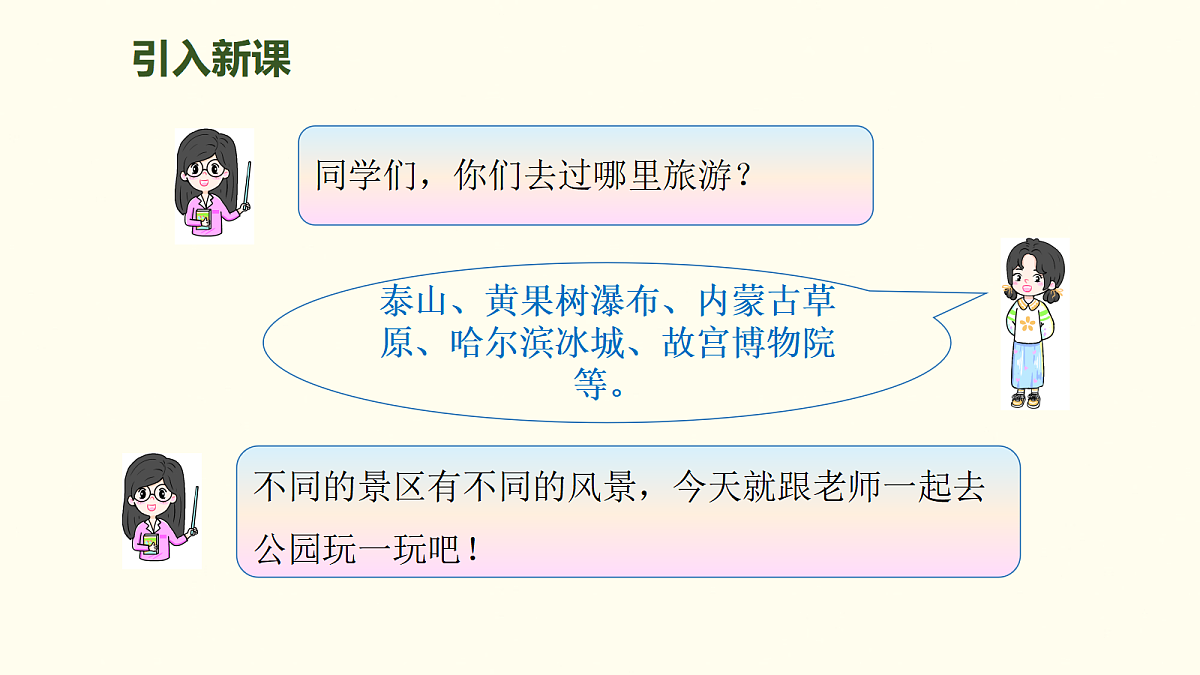 引入新课

同学们，你们去过哪里旅游？

泰山、黄果树瀑布、内蒙古草原、哈尔滨冰城、故宫博物院等。

不同的景区有不同的风景，今天就跟老师一起去公园玩一玩吧！